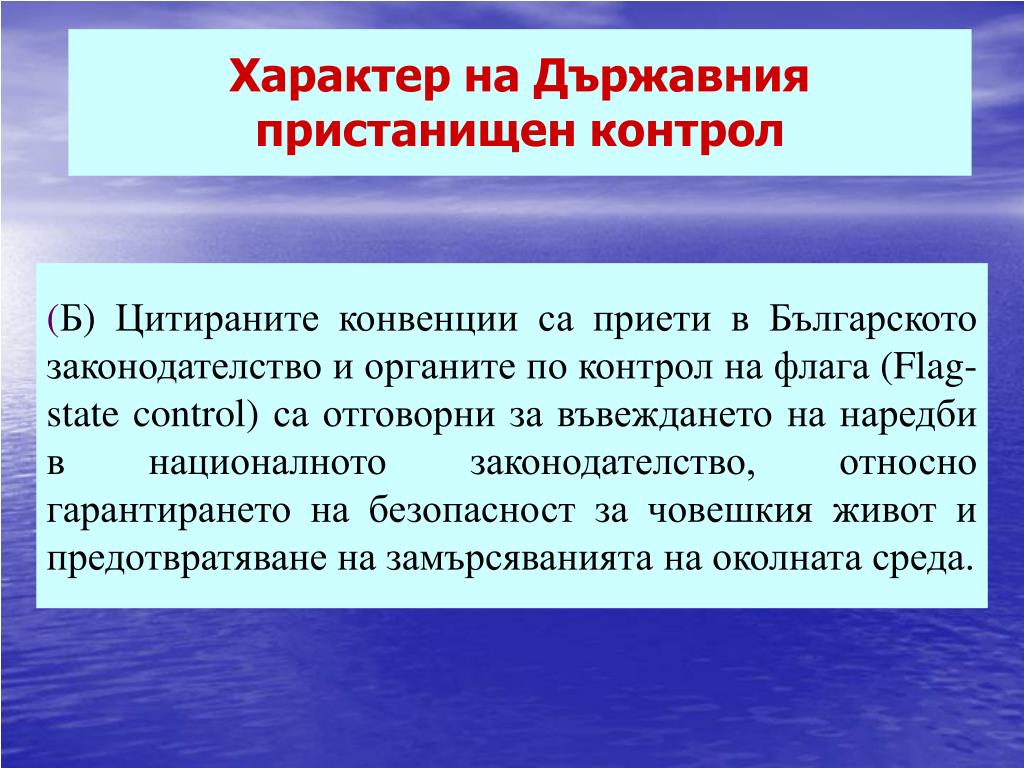 Характер на Държавния пристанищен контрол

(Б) Цитираните конвенции са приети в Българското законодателство и органите по контрол на флага (Flag-state control) са отговорни за въвеждането на наредби в националното законодателство, относно гарантирането на безопасност за човешкия живот и предотвратяване на замърсяванията на околната среда.